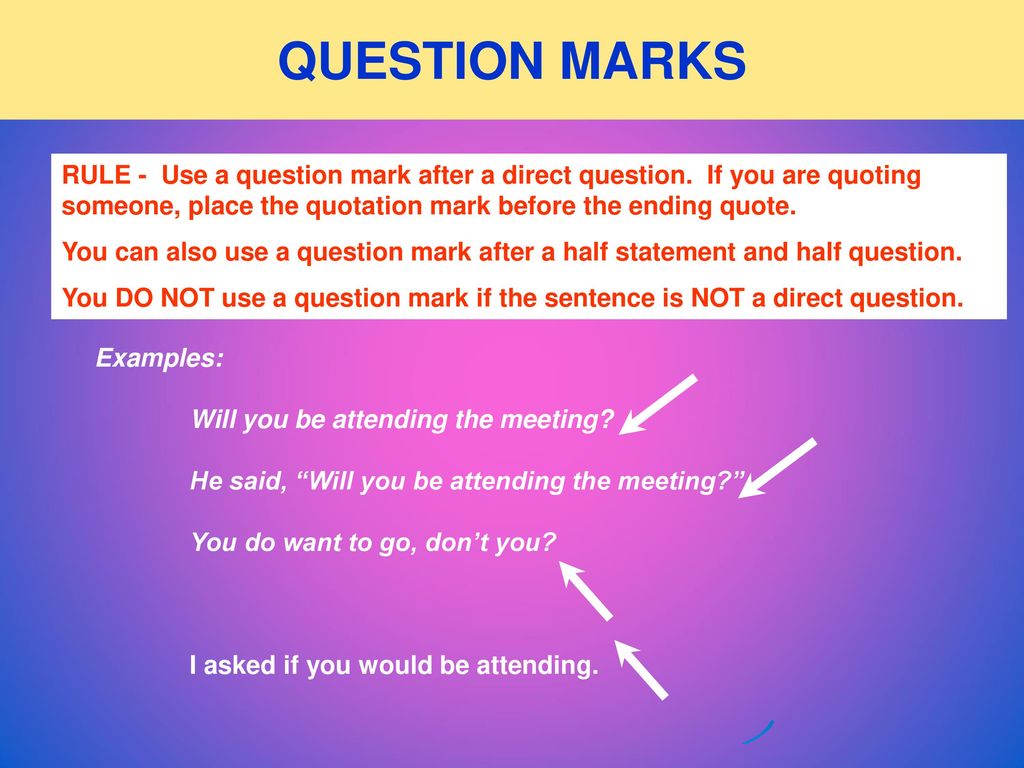 QUESTION MARKS

RULE - Use a question mark after a direct question. If you are quoting someone, place the quotation mark before the ending quote.

You can also use a question mark after a half statement and half question.

You DO NOT use a question mark if the sentence is NOT a direct question.

Examples:

Will you be attending the meeting?

He said, “Will you be attending the meeting?”

You do want to go, don’t you?

I asked if you would be attending.